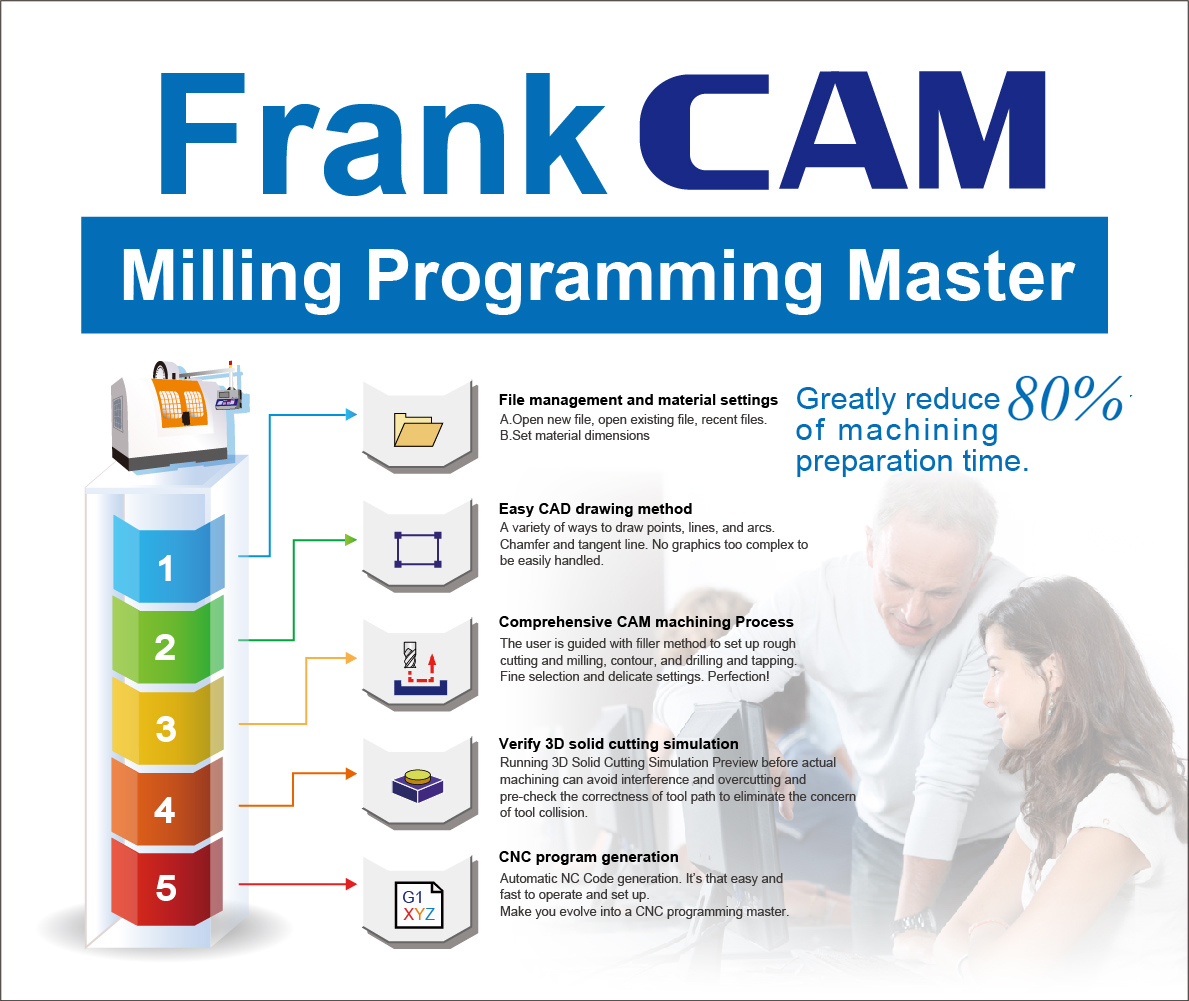 Frank CAM

Milling Programming Master

Greatly reduce 80% of machining preparation time.

1

2

3

4

5

File management and material settings
A.Open new file, open existing file, recent files.
B.Set material dimensions

Easy CAD drawing method
A variety of ways to draw points, lines, and arcs. Chamfer and tangent line. No graphics too complex to be easily handled.

Comprehensive CAM machining Process
The user is guided with filler method to set up rough cutting and milling, contour, and drilling and tapping. Fine selection and delicate settings. Perfection!

Verify 3D solid cutting simulation
Running 3D Solid Cutting Simulation Preview before actual machining can avoid interference and overcutting and pre-check the correctness of tool path to eliminate the concern of tool collision.

CNC program generation
Automatic NC Code generation. It's that easy and fast to operate and set up.
Make you evolve into a CNC programming master.

G1
XYZ